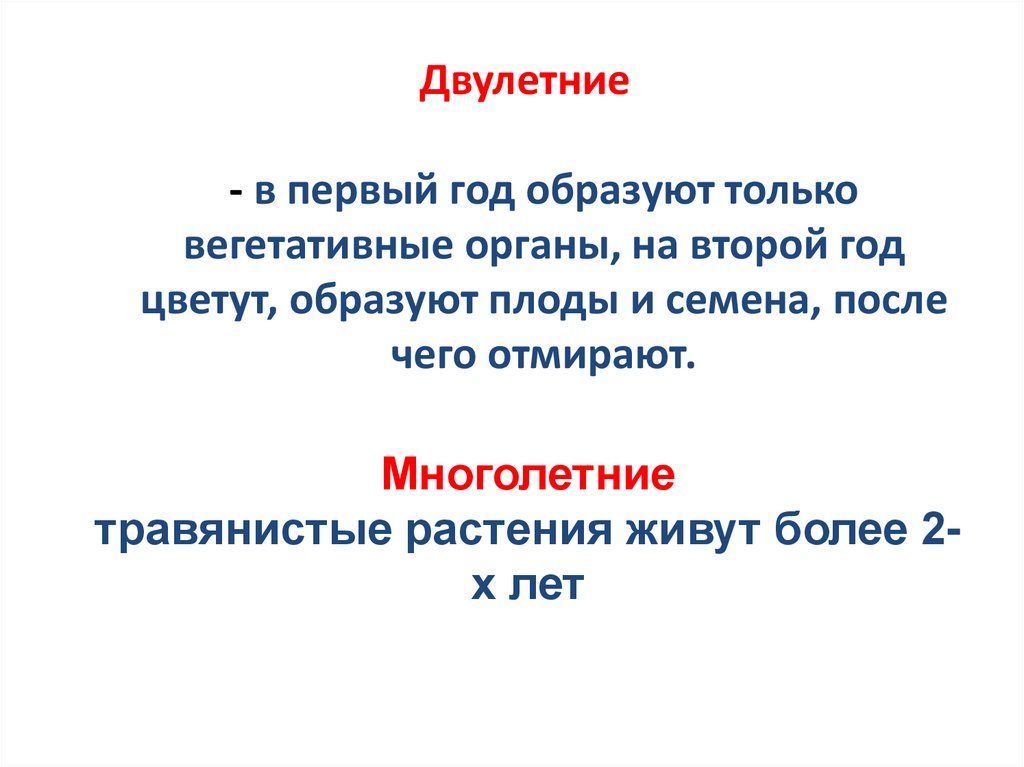 Двулетние

- в первый год образуют только вегетативные органы, на второй год цветут, образуют плоды и семена, после чего отмирают.

Многолетние
травянистые растения живут более 2-х лет